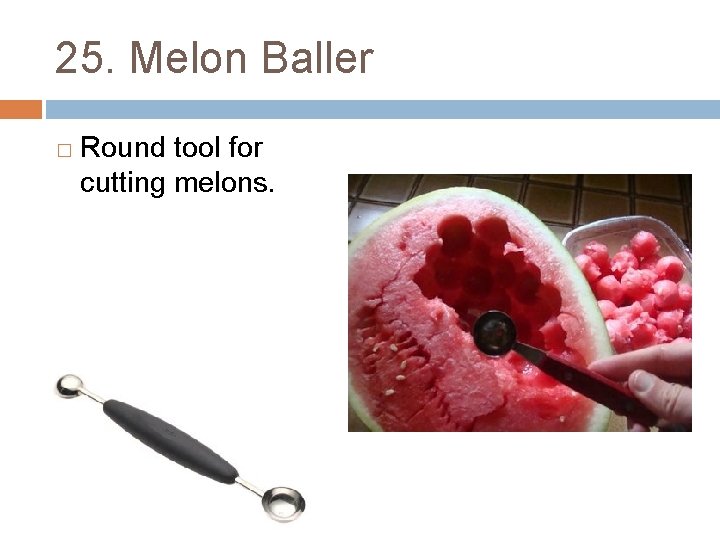 25. Melon Baller

□ Round tool for cutting melons.